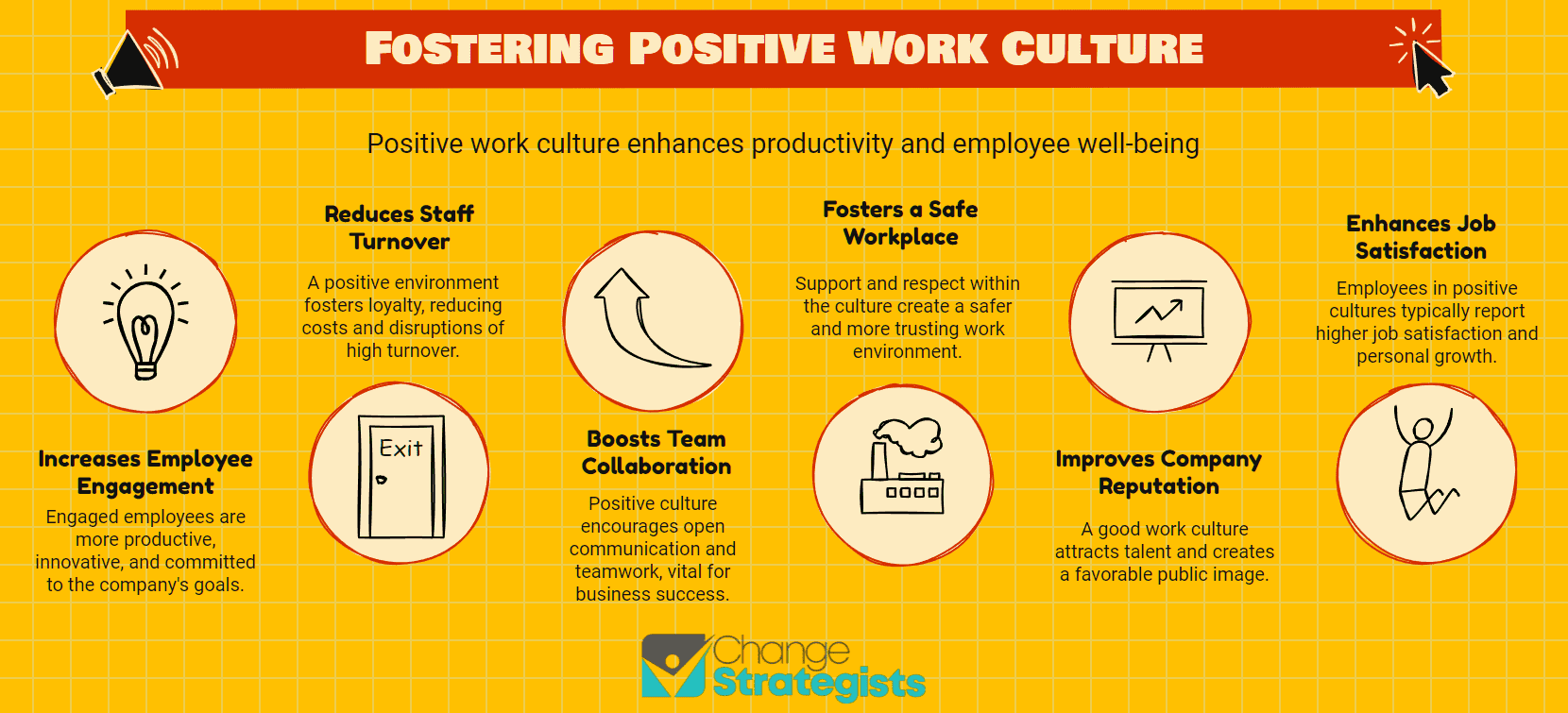 FOSTERING POSITIVE WORK CULTURE

Positive work culture enhances productivity and employee well-being

Increases Employee Engagement

Engaged employees are more productive, innovative, and committed to the company's goals.

Reduces Staff Turnover

A positive environment fosters loyalty, reducing costs and disruptions of high turnover.

Exit

Boosts Team Collaboration

Positive culture encourages open communication and teamwork, vital for business success.

Fosters a Safe Workplace

Support and respect within the culture create a safer and more trusting work environment.

Improves Company Reputation

A good work culture attracts talent and creates a favorable public image.

Enhances Job Satisfaction

Employees in positive cultures typically report higher job satisfaction and personal growth.

Change Strategists